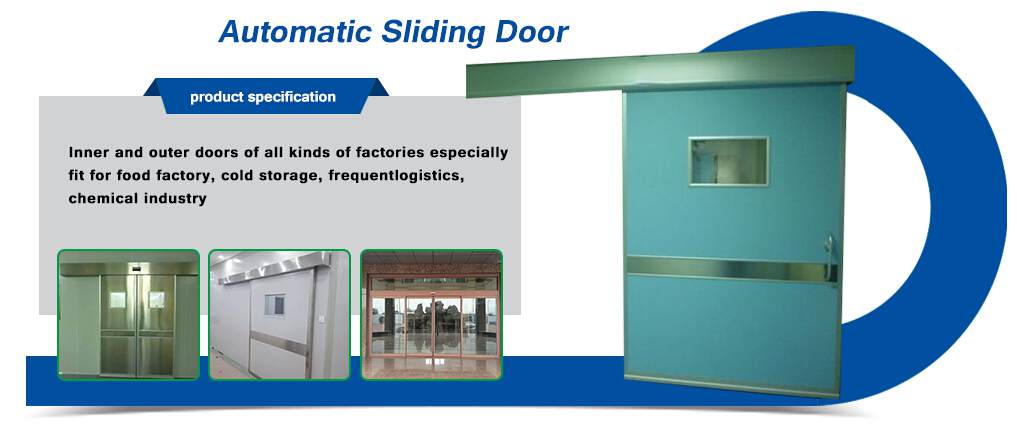 Automatic Sliding Door

product specification

Inner and outer doors of all kinds of factories especially fit for food factory, cold storage, frequentlogistics, chemical industry